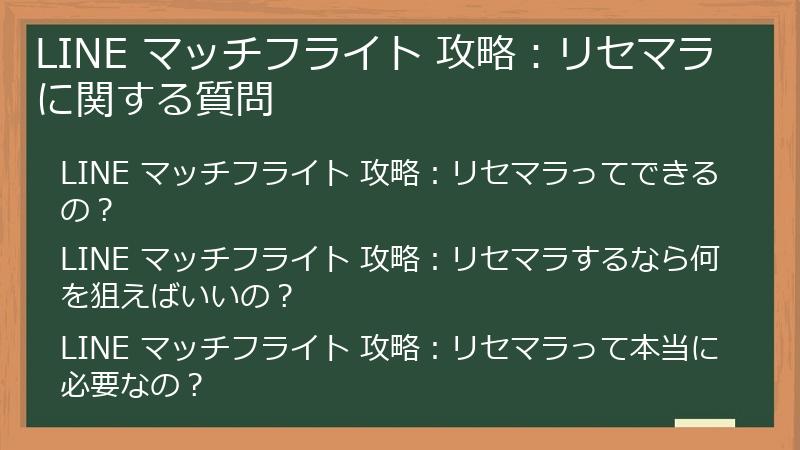 LINE マッチフライト 攻略：リセマラに関する質問

LINE マッチフライト 攻略：リセマラってできるの？

LINE マッチフライト 攻略：リセマラするなら何を狙えばいいの？

LINE マッチフライト 攻略：リセマラって本当に必要なの？